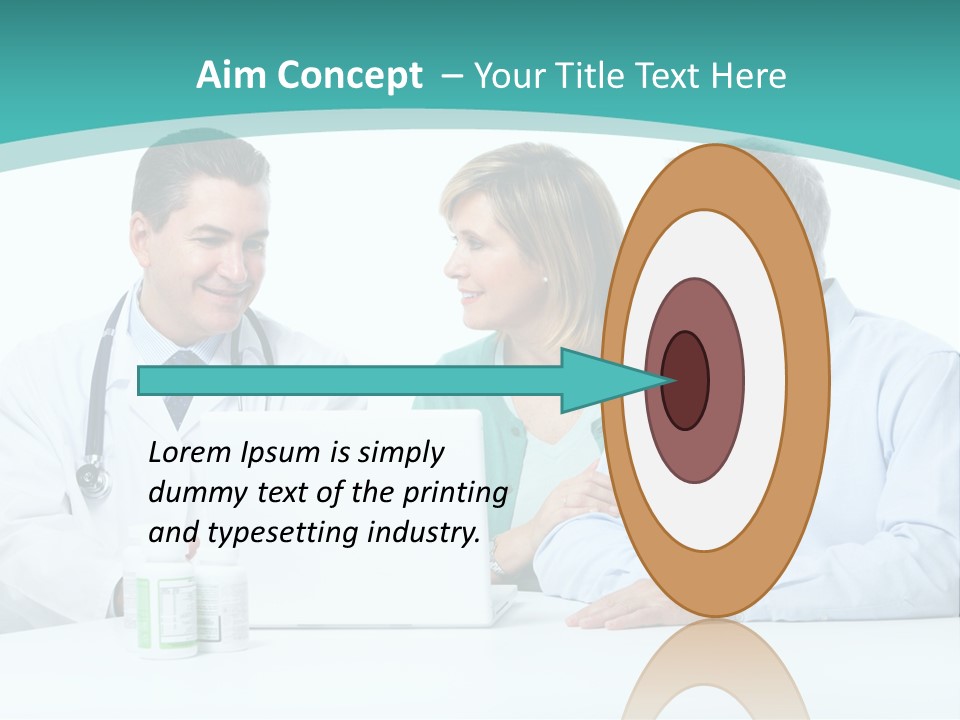 Aim Concept – Your Title Text Here

Lorem Ipsum is simply dummy text of the printing and typesetting industry.